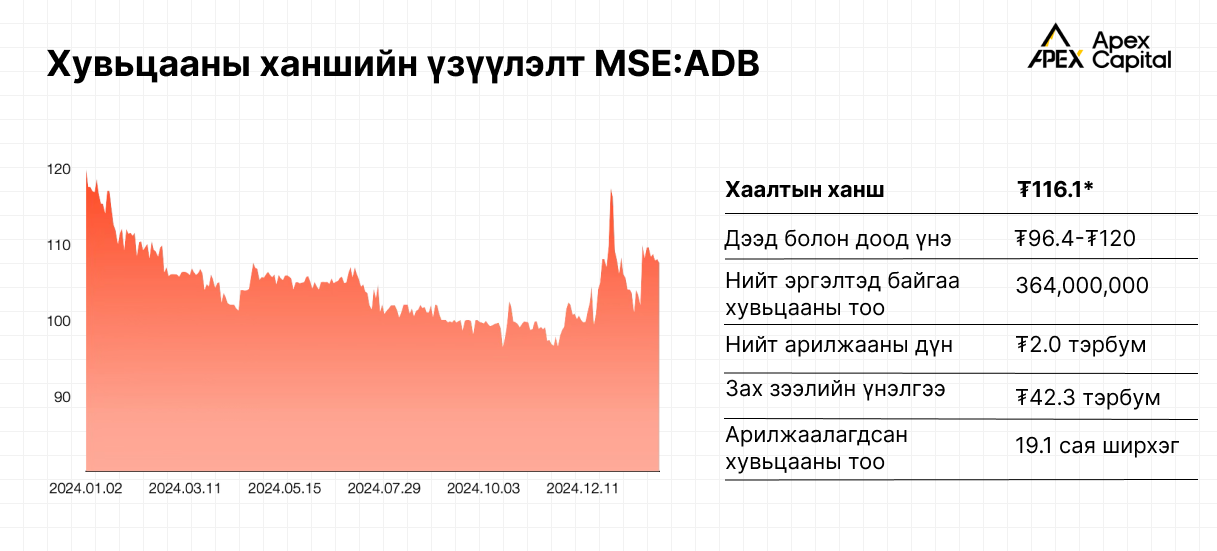 Хувьцааны ханшийн үзүүлэлт MSE:ADB

APEX Apex Capital

120
110
100
90

2024.01.02 2024.03.11 2024.05.15 2024.07.29 2024.10.03 2024.12.11

| Хаалтын ханш | ₮116.1* |
|---|---|
| Дээд болон доод үнэ | ₮96.4-₮120 |
| Нийт эргэлтэд байгаа хувьцааны тоо | 364,000,000 |
| Нийт арилжааны дүн | ₮2.0 тэрбум |
| Зах зээлийн үнэлгээ | ₮42.3 тэрбум |
| Арилжаалагдсан хувьцааны тоо | 19.1 сая ширхэг |